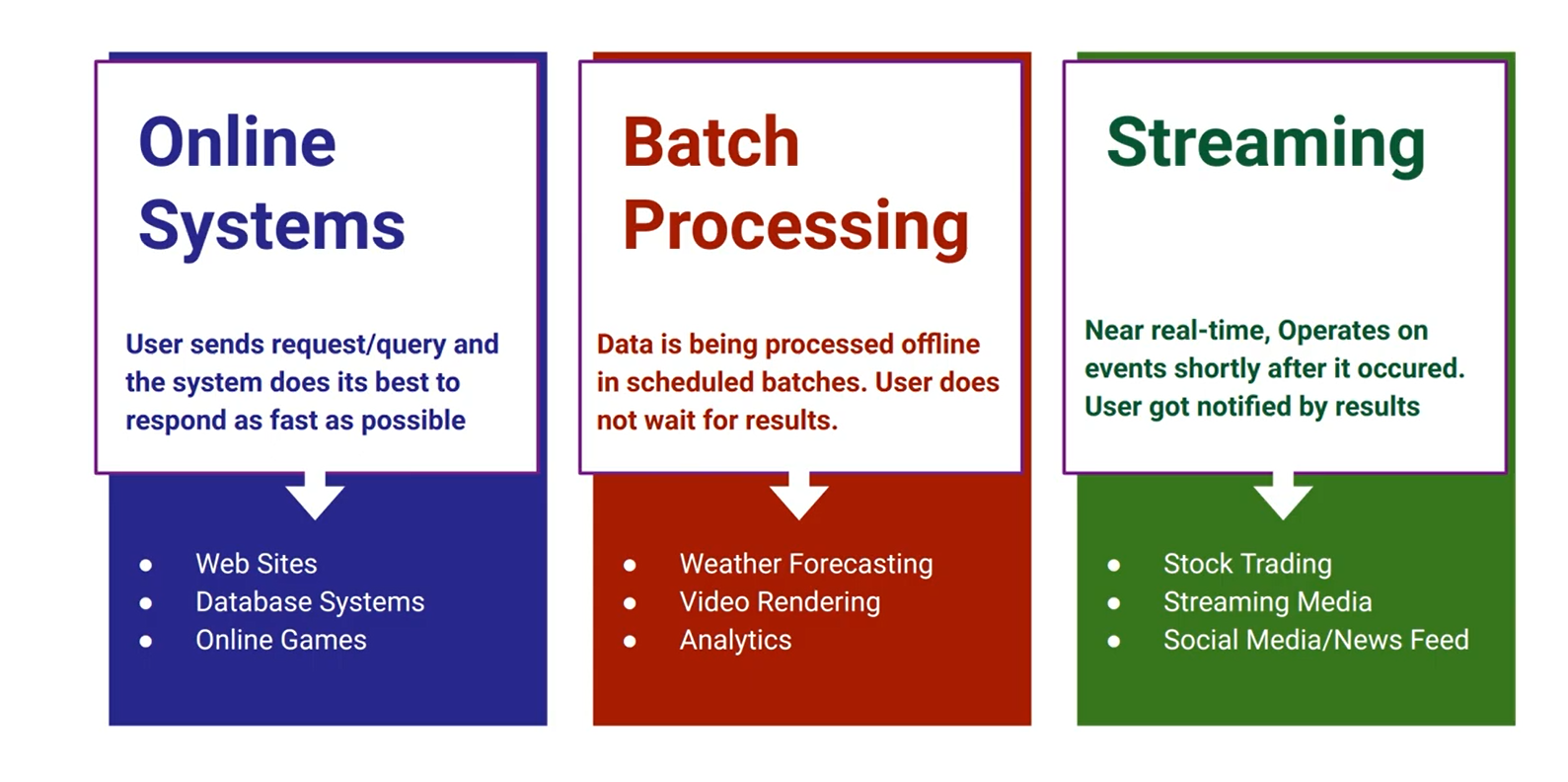 Online Systems

User sends request/query and the system does its best to respond as fast as possible

- Web Sites
- Database Systems
- Online Games

Batch Processing

Data is being processed offline in scheduled batches. User does not wait for results.

- Weather Forecasting
- Video Rendering
- Analytics

Streaming

Near real-time, Operates on events shortly after it occured. User got notified by results

- Stock Trading
- Streaming Media
- Social Media/News Feed